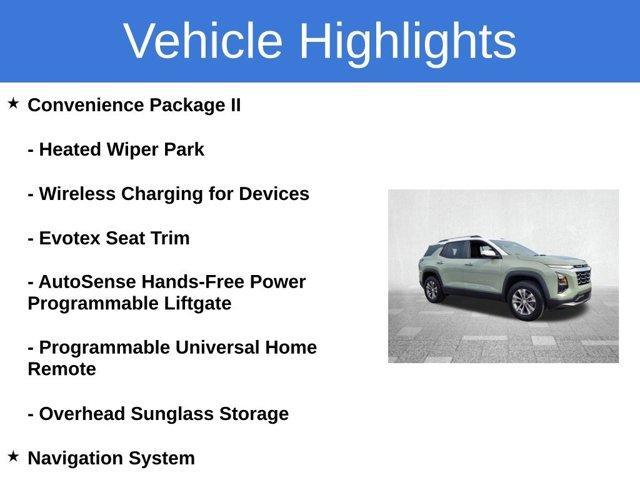 Vehicle Highlights

★ Convenience Package II

- Heated Wiper Park

- Wireless Charging for Devices

- Evotex Seat Trim

- AutoSense Hands-Free Power Programmable Liftgate

- Programmable Universal Home Remote

- Overhead Sunglass Storage

★ Navigation System